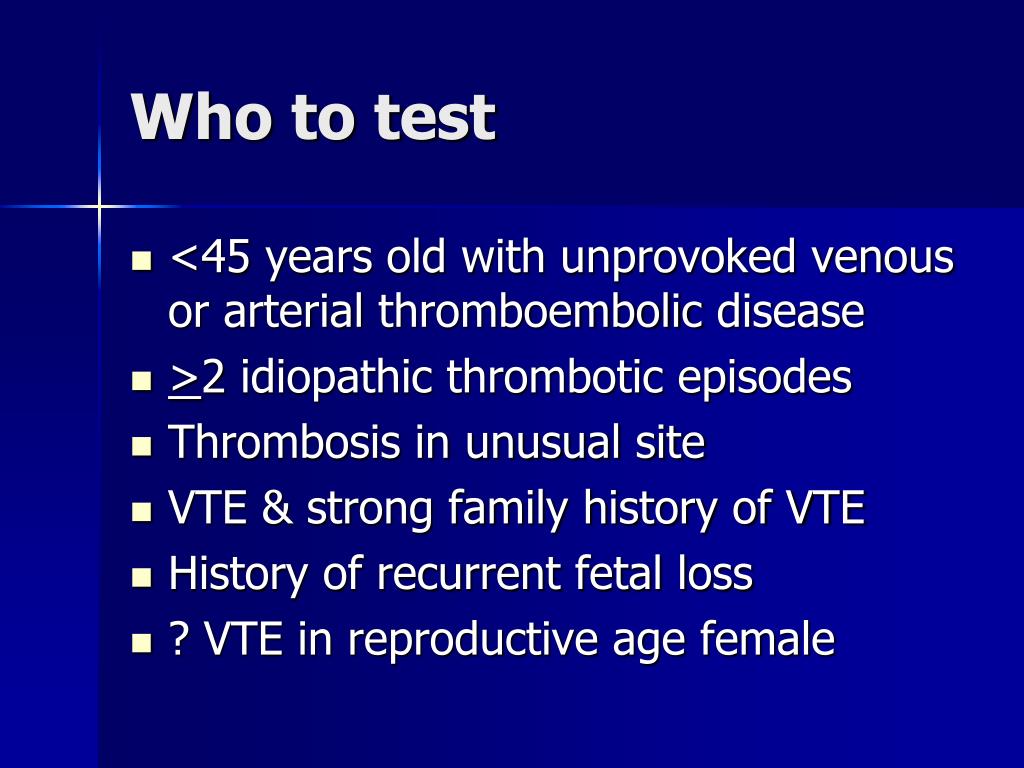 Who to test

- <45 years old with unprovoked venous or arterial thromboembolic disease
- $\geq$2 idiopathic thrombotic episodes
- Thrombosis in unusual site
- VTE & strong family history of VTE
- History of recurrent fetal loss
- ? VTE in reproductive age female